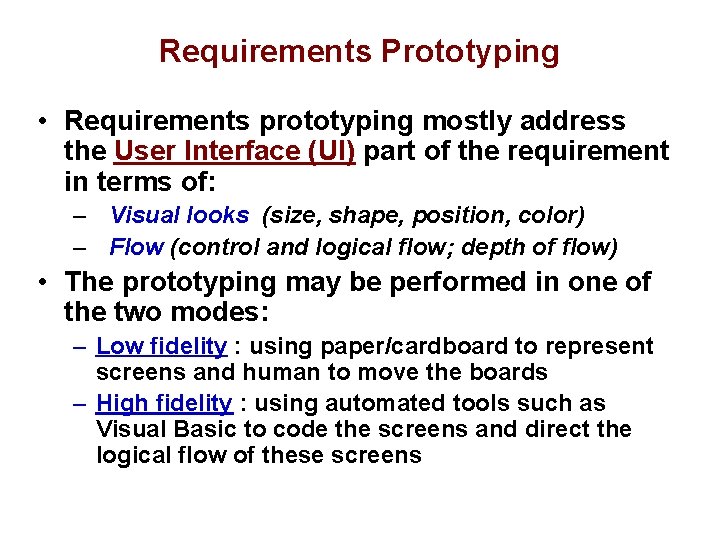 Requirements Prototyping

• Requirements prototyping mostly address the User Interface (UI) part of the requirement in terms of:

– Visual looks (size, shape, position, color)

– Flow (control and logical flow; depth of flow)

• The prototyping may be performed in one of the two modes:

– Low fidelity : using paper/cardboard to represent screens and human to move the boards

– High fidelity : using automated tools such as Visual Basic to code the screens and direct the logical flow of these screens